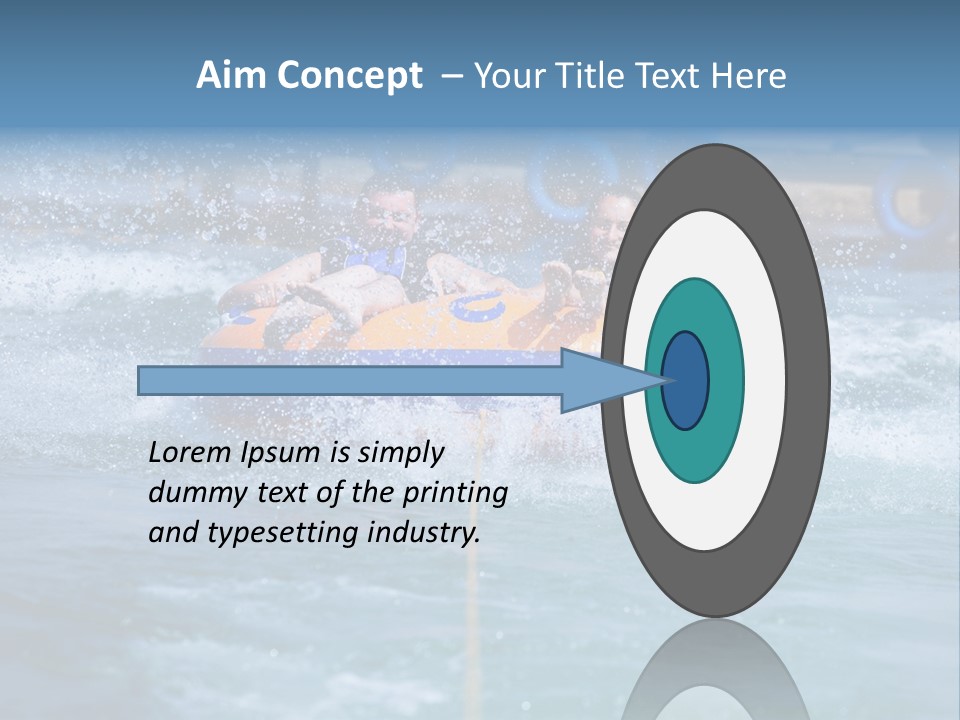 Aim Concept – Your Title Text Here

Lorem Ipsum is simply dummy text of the printing and typesetting industry.